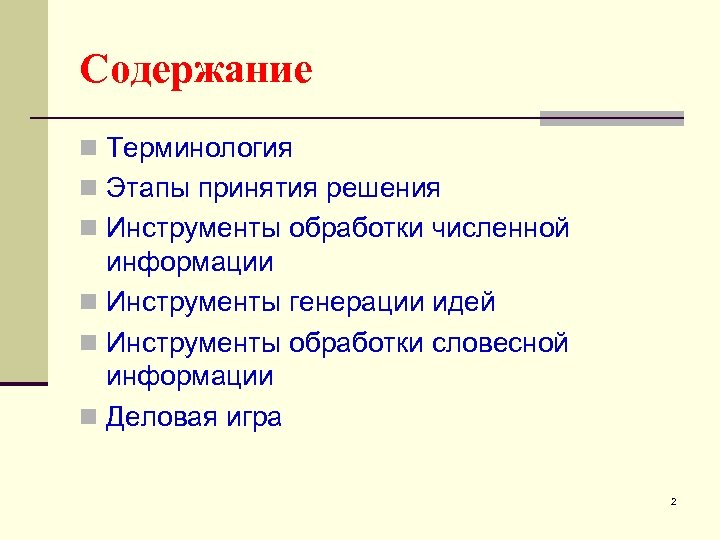 Содержание

Терминология

Этапы принятия решения

Инструменты обработки численной информации

Инструменты генерации идей

Инструменты обработки словесной информации

Деловая игра

2